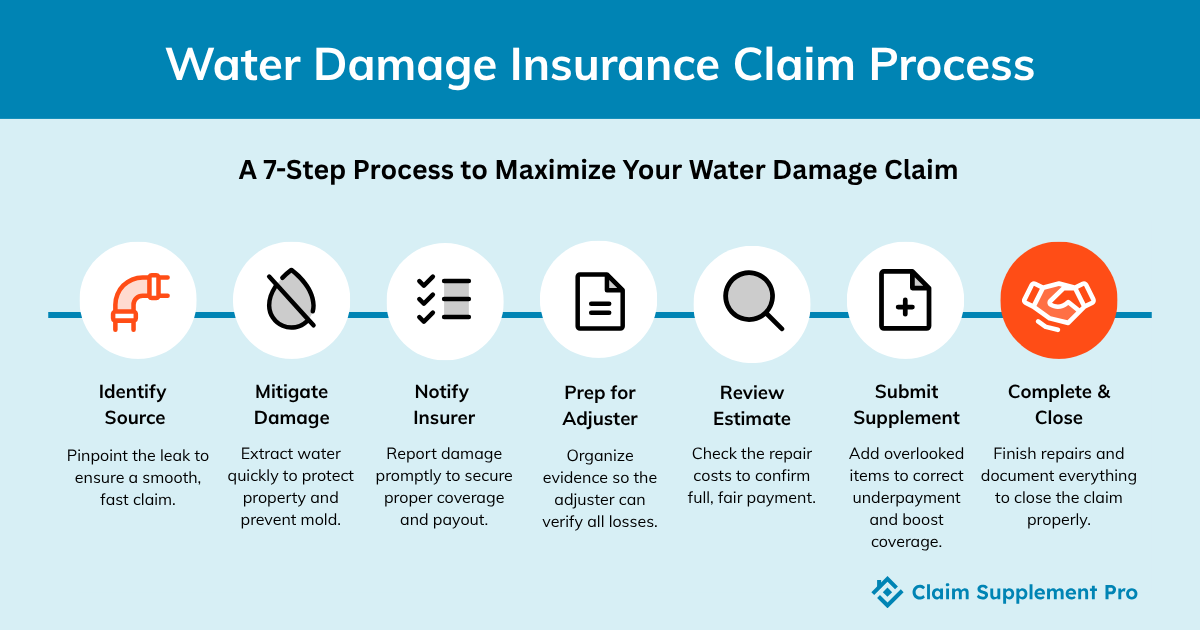 Water Damage Insurance Claim Process

A 7-Step Process to Maximize Your Water Damage Claim

Identify Source

Pinpoint the leak to ensure a smooth, fast claim.

Mitigate Damage

Extract water quickly to protect property and prevent mold.

Notify Insurer

Report damage promptly to secure proper coverage and payout.

Prep for Adjuster

Organize evidence so the adjuster can verify all losses.

Review Estimate

Check the repair costs to confirm full, fair payment.

Submit Supplement

Add overlooked items to correct underpayment and boost coverage.

Complete & Close

Finish repairs and document everything to close the claim properly.

Claim Supplement Pro